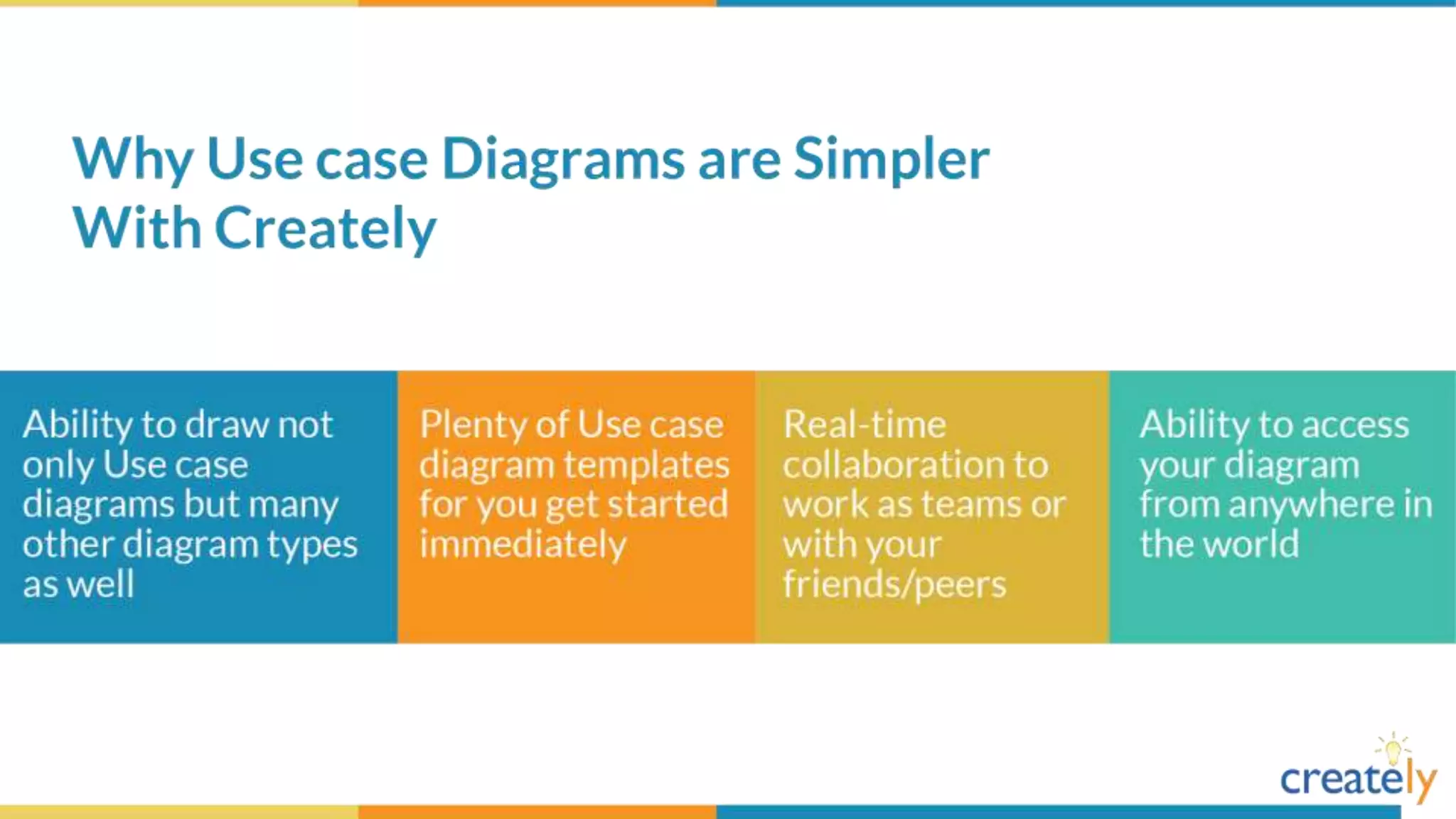 Why Use case Diagrams are Simpler With Creately

Ability to draw not only Use case diagrams but many other diagram types as well

Plenty of Use case diagram templates for you get started immediately

Real-time collaboration to work as teams or with your friends/peers

Ability to access your diagram from anywhere in the world

creately